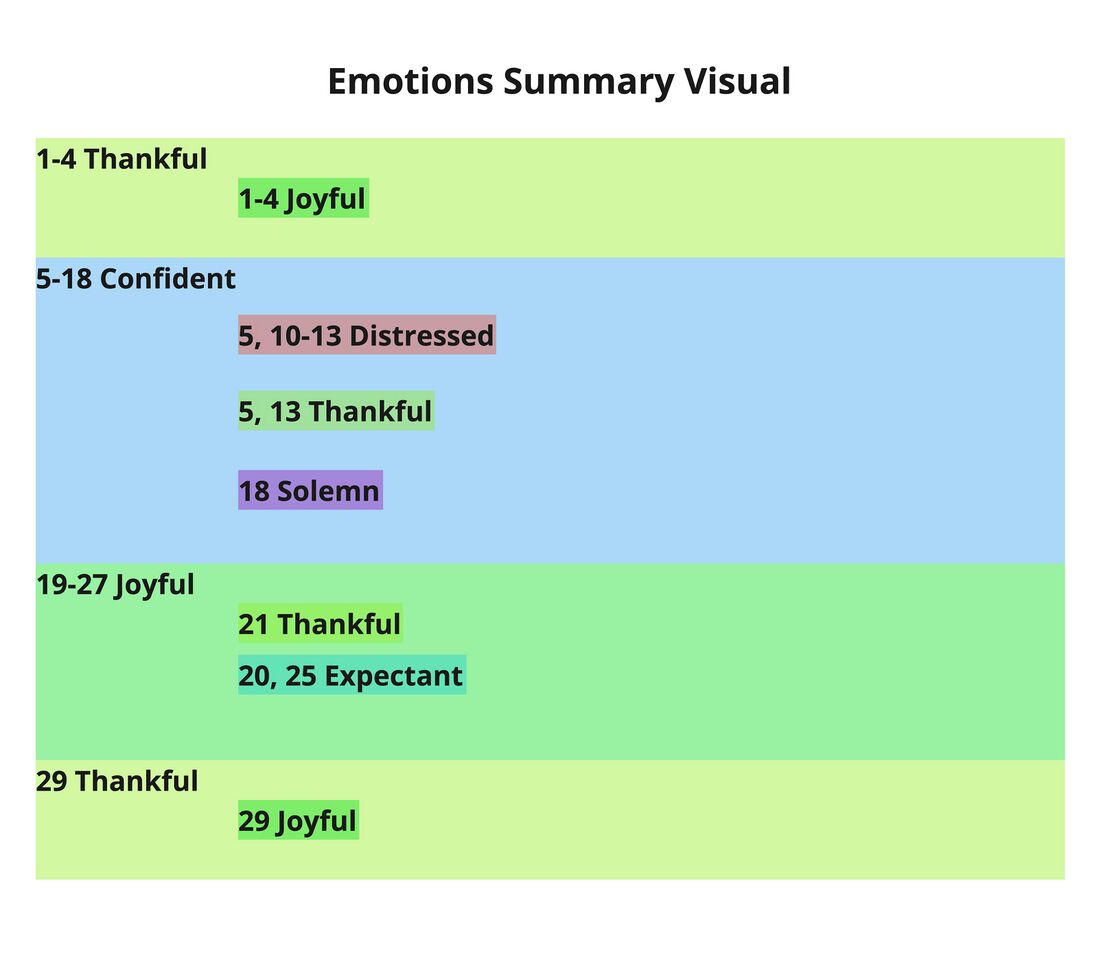 Emotions Summary Visual

1-4 Thankful

1-4 Joyful

5-18 Confident

5, 10-13 Distressed

5, 13 Thankful

18 Solemn

19-27 Joyful

21 Thankful

20, 25 Expectant

29 Thankful

29 Joyful